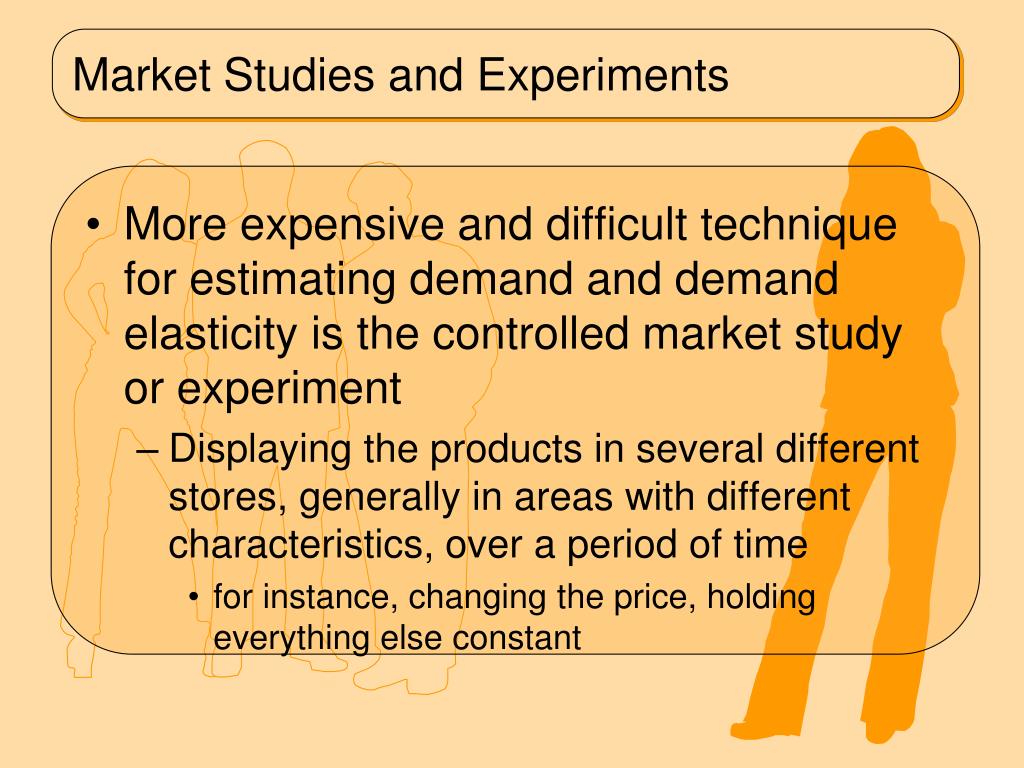 Market Studies and Experiments

• More expensive and difficult technique for estimating demand and demand elasticity is the controlled market study or experiment

– Displaying the products in several different stores, generally in areas with different characteristics, over a period of time

• for instance, changing the price, holding everything else constant